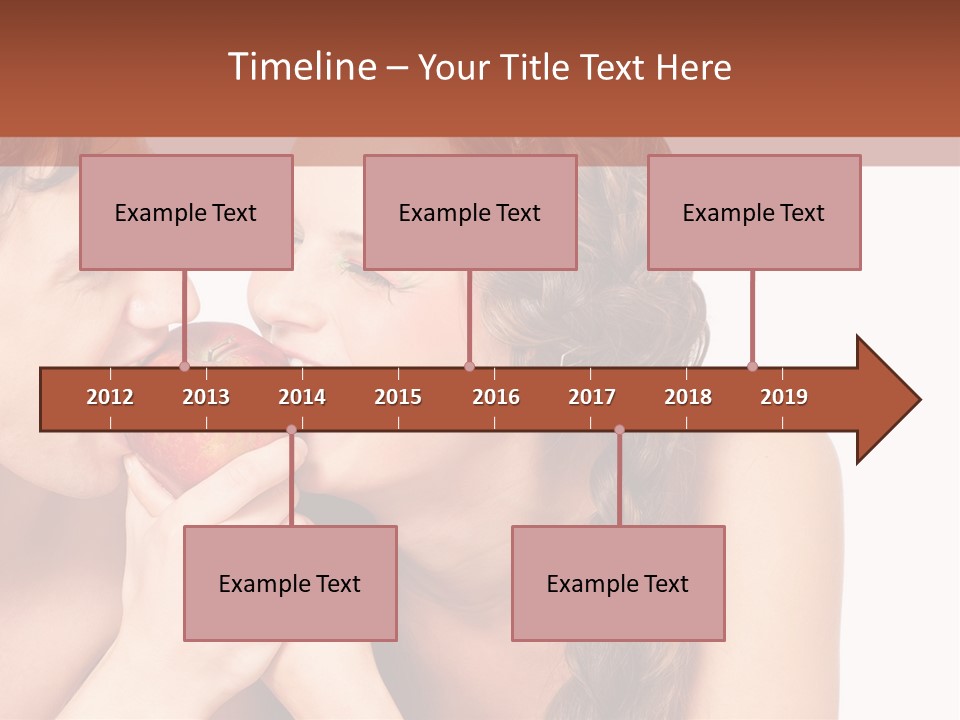 Timeline – Your Title Text Here

Example Text

Example Text

Example Text

2012 2013 2014 2015 2016 2017 2018 2019

Example Text

Example Text